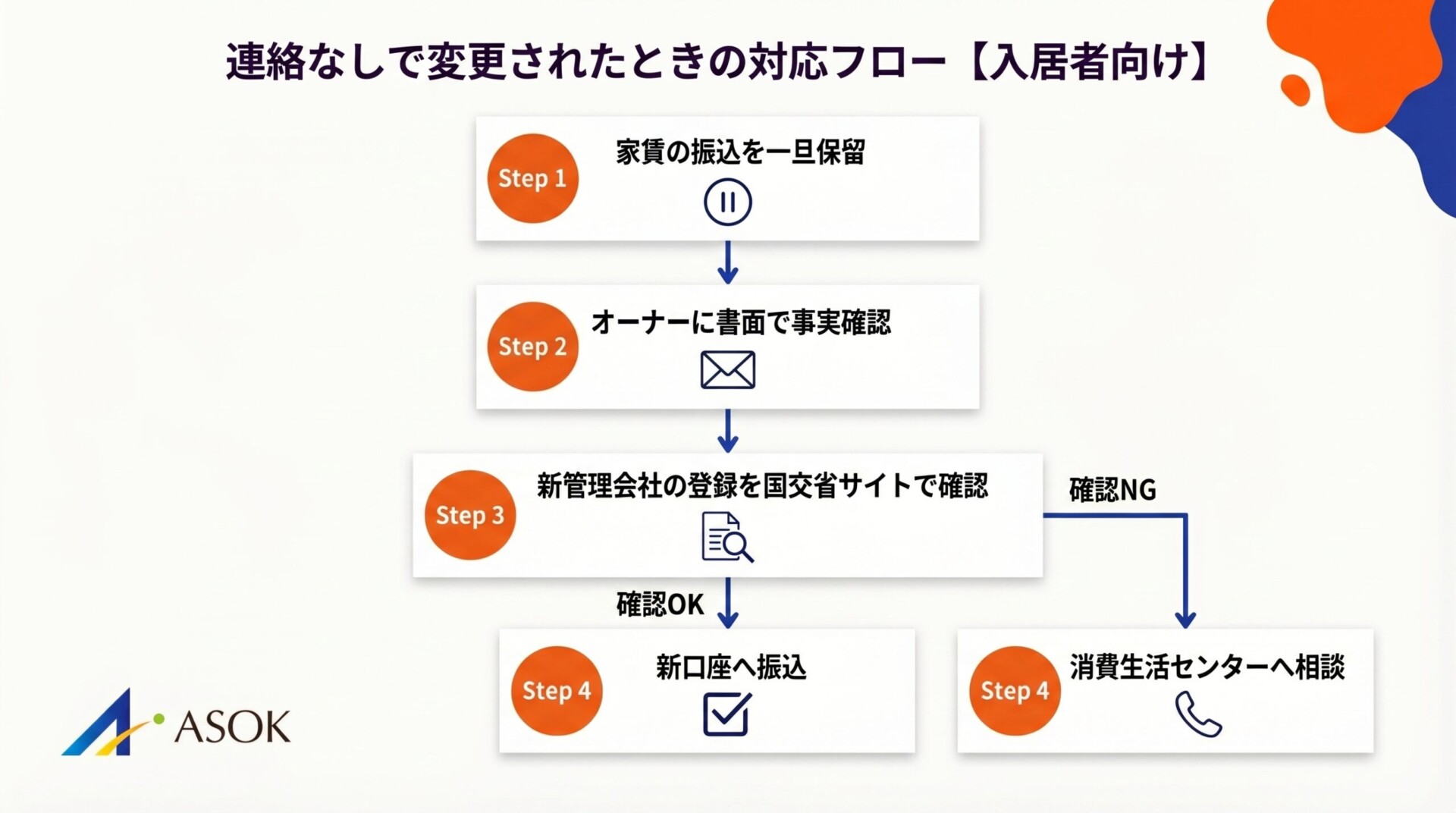 連絡なしで変更されたときの対応フロー【入居者向け】

Step 1
家賃の振込を一旦保留

Step 2
オーナーに書面で事実確認

Step 3
新管理会社の登録を国交省サイトで確認

確認NG

確認OK

Step 4
新口座へ振込

Step 4
消費生活センターへ相談

ASOK